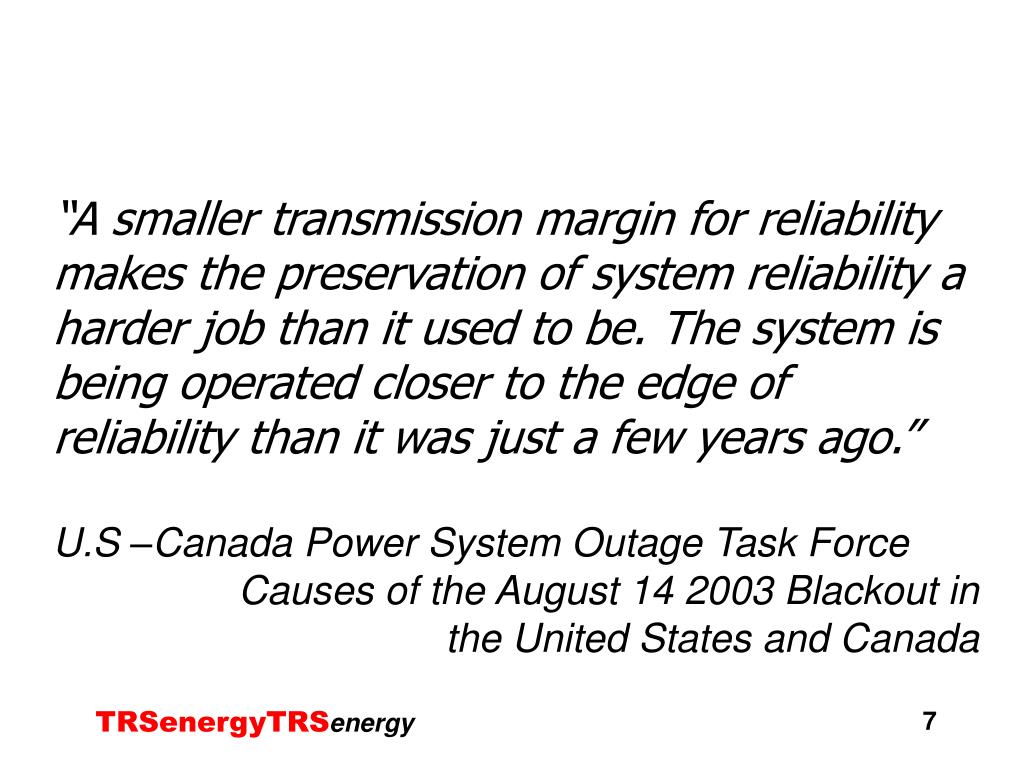 “A smaller transmission margin for reliability makes the preservation of system reliability a harder job than it used to be. The system is being operated closer to the edge of reliability than it was just a few years ago.”

U.S –Canada Power System Outage Task Force
Causes of the August 14 2003 Blackout in the United States and Canada

TRSenergyTRSenergy

7